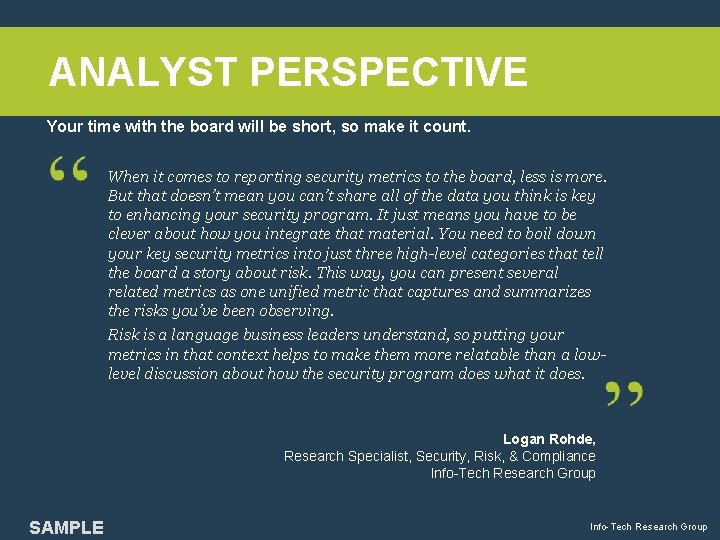 ANALYST PERSPECTIVE

Your time with the board will be short, so make it count.

“ When it comes to reporting security metrics to the board, less is more. But that doesn’t mean you can’t share all of the data you think is key to enhancing your security program. It just means you have to be clever about how you integrate that material. You need to boil down your key security metrics into just three high-level categories that tell the board a story about risk. This way, you can present several related metrics as one unified metric that captures and summarizes the risks you’ve been observing.

Risk is a language business leaders understand, so putting your metrics in that context helps to make them more relatable than a low-level discussion about how the security program does what it does. ”

Logan Rohde,
Research Specialist, Security, Risk, & Compliance
Info-Tech Research Group

SAMPLE

Info-Tech Research Group